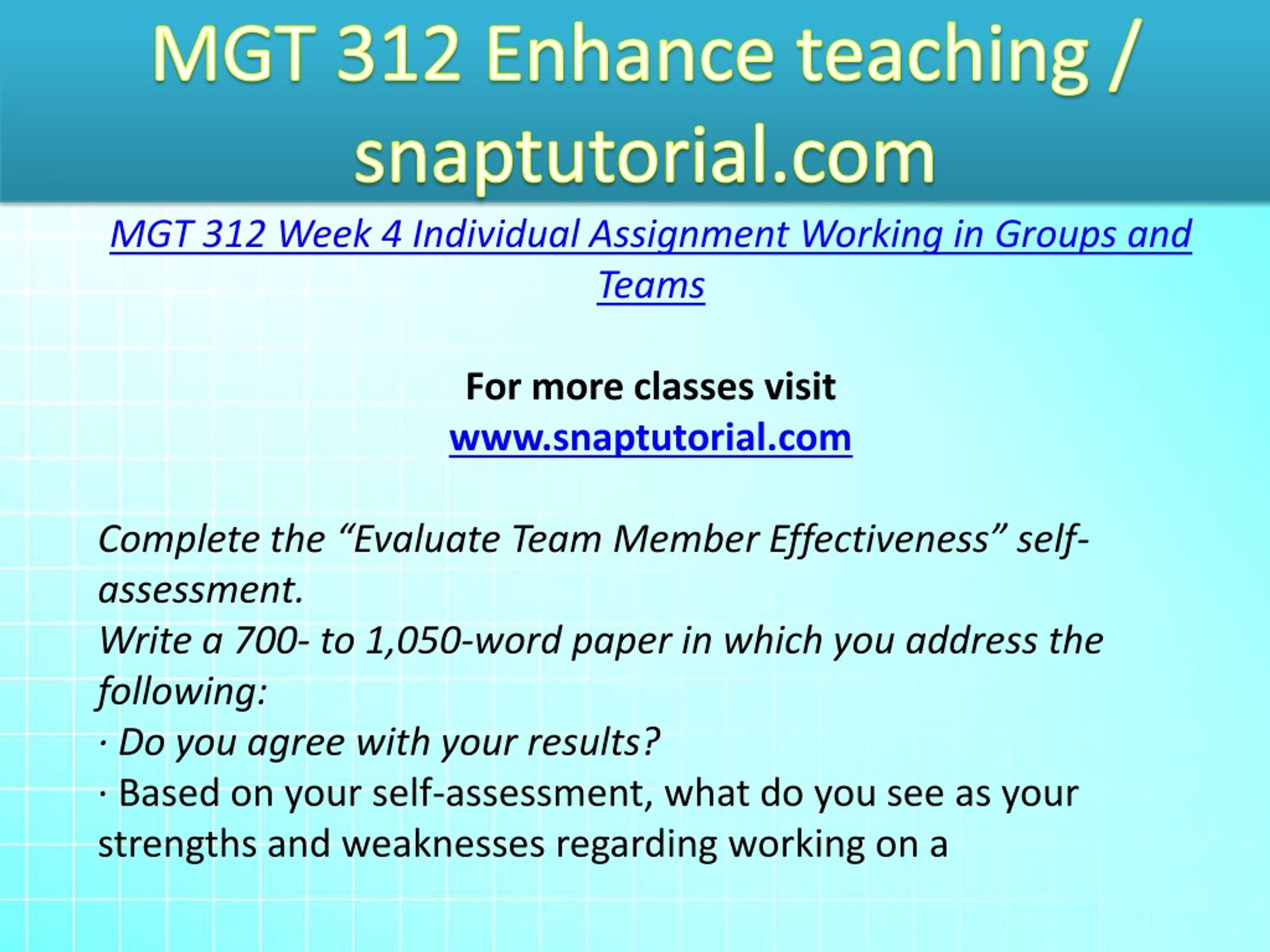 MGT 312 Enhance teaching / snaptutorial.com

MGT 312 Week 4 Individual Assignment Working in Groups and Teams

For more classes visit
www.snaptutorial.com

Complete the “Evaluate Team Member Effectiveness” self-assessment.
Write a 700- to 1,050-word paper in which you address the following:
· Do you agree with your results?
· Based on your self-assessment, what do you see as your strengths and weaknesses regarding working on a